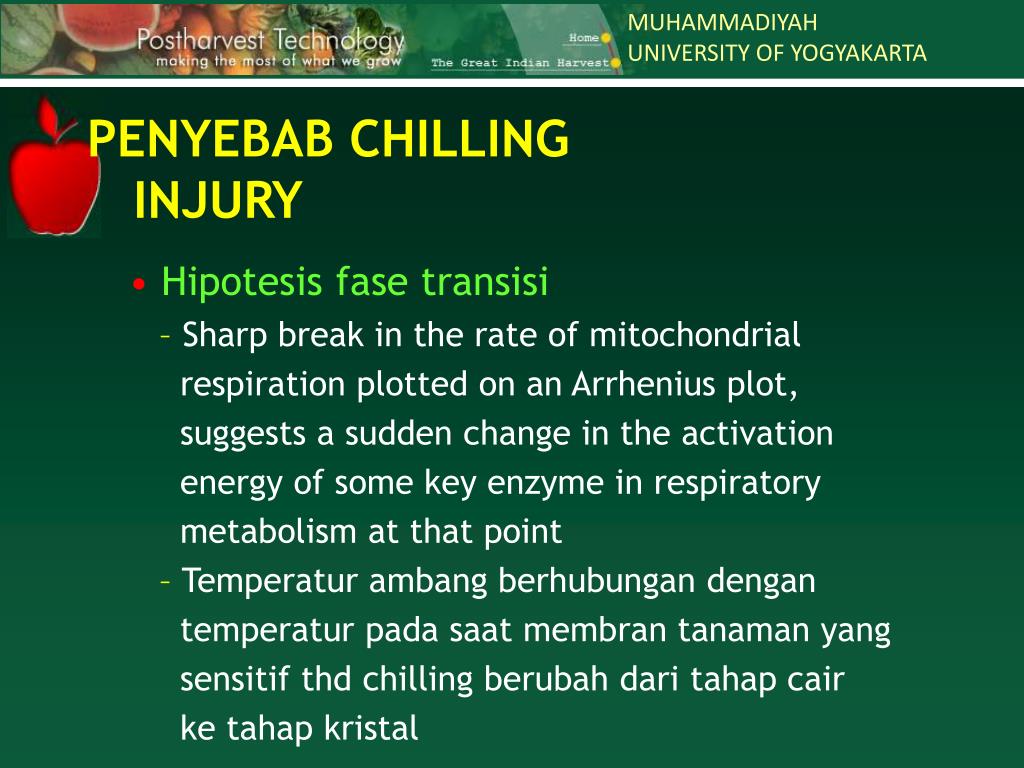 Postharvest Technology
making the most of what we grow
Home
The Great Indian Harvest
MUHAMMADIYAH
UNIVERSITY OF YOGYAKARTA

PENYEBAB CHILLING INJURY

• Hipotesis fase transisi
– Sharp break in the rate of mitochondrial respiration plotted on an Arrhenius plot, suggests a sudden change in the activation energy of some key enzyme in respiratory metabolism at that point
– Temperatur ambang berhubungan dengan temperatur pada saat membran tanaman yang sensitif thd chilling berubah dari tahap cair ke tahap kristal